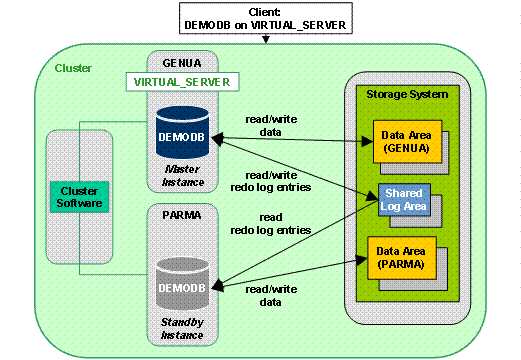 Client:
DEMODB on VIRTUAL_SERVER

Cluster

GENUA

VIRTUAL_SERVER

DEMODB

Master Instance

Cluster Software

PARMA

DEMODB

Standby Instance

read/write data

read/write redo log entries

read redo log entries

read/write data

Storage System

Data Area (GENUA)

Shared Log Area

Data Area (PARMA)